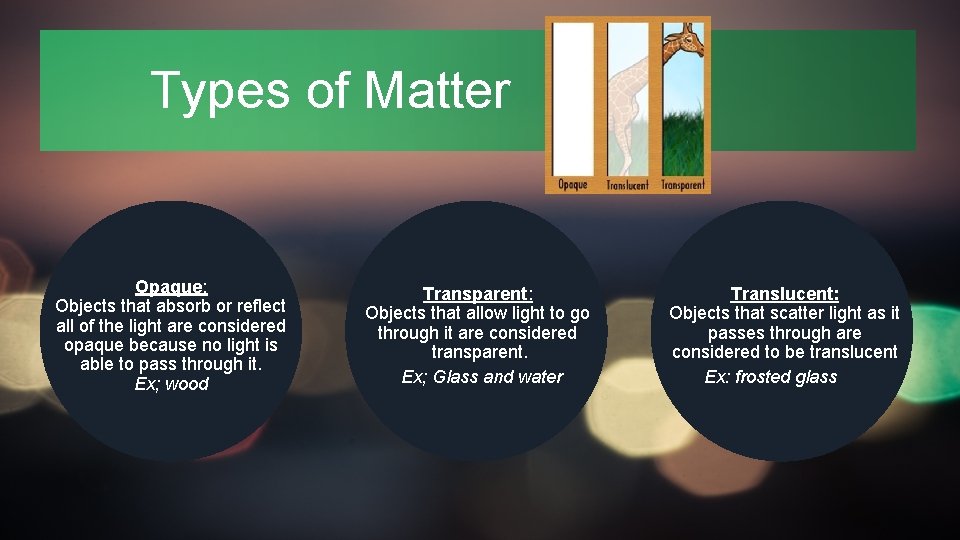 Types of Matter

Opaque Translucent Transparent

Opaque:
Objects that absorb or reflect all of the light are considered opaque because no light is able to pass through it.
Ex; wood

Transparent:
Objects that allow light to go through it are considered transparent.
Ex; Glass and water

Translucent:
Objects that scatter light as it passes through are considered to be translucent
Ex: frosted glass